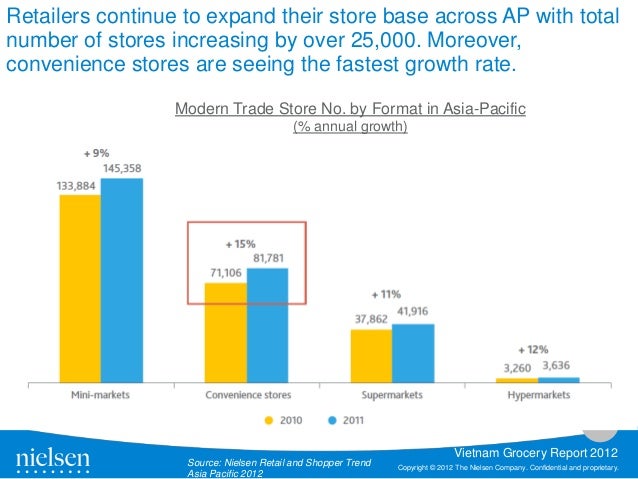 Retailers continue to expand their store base across AP with total number of stores increasing by over 25,000. Moreover, convenience stores are seeing the fastest growth rate.

Modern Trade Store No. by Format in Asia-Pacific
(% annual growth)

+ 9%
133,884
145,358

+ 15%
71,106
81,781

+ 11%
37,862
41,916

+ 12%
3,260
3,636

Mini-markets
Convenience stores
Supermarkets
Hypermarkets

2010
2011

nielsen

Source: Nielsen Retail and Shopper Trend Asia Pacific 2012

Vietnam Grocery Report 2012
Copyright © 2012 The Nielsen Company. Confidential and proprietary.